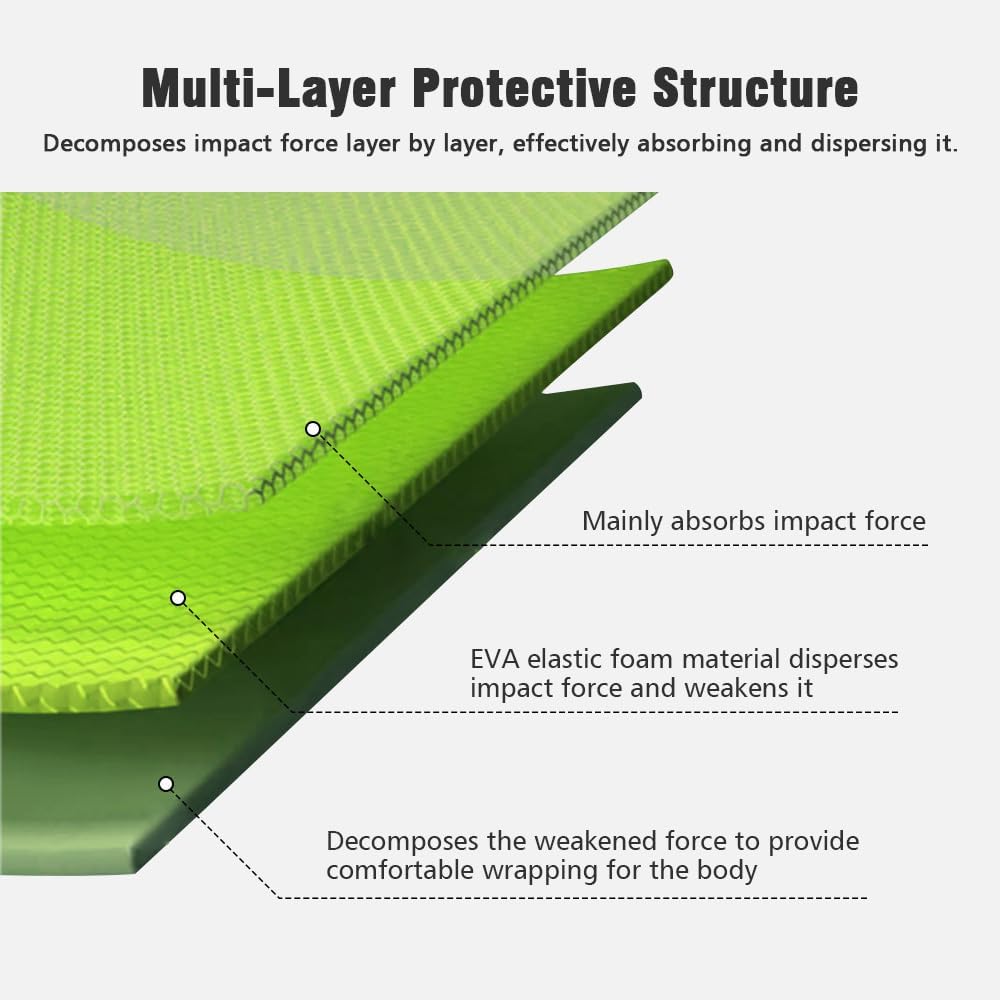 Multi-Layer Protective Structure

Decomposes impact force layer by layer, effectively absorbing and dispersing it.

Mainly absorbs impact force

EVA elastic foam material disperses impact force and weakens it

Decomposes the weakened force to provide comfortable wrapping for the body